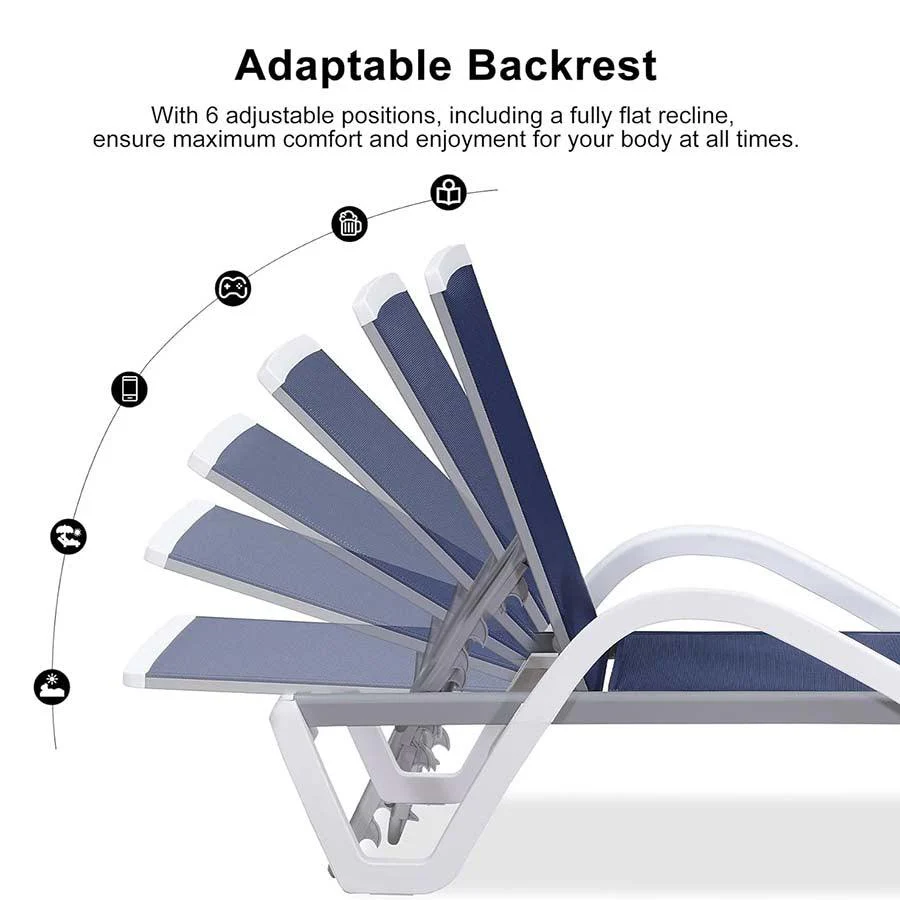 Adaptable Backrest

With 6 adjustable positions, including a fully flat recline, ensure maximum comfort and enjoyment for your body at all times.